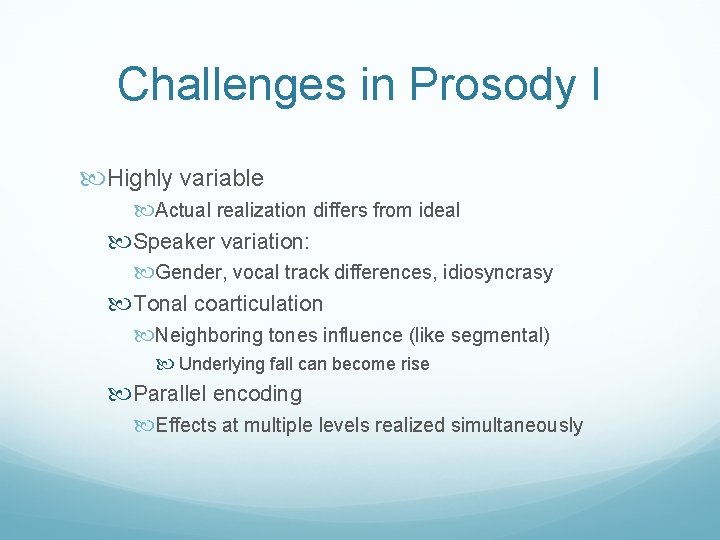 Challenges in Prosody I

Highly variable

Actual realization differs from ideal

Speaker variation:

Gender, vocal track differences, idiosyncrasy

Tonal coarticulation

Neighboring tones influence (like segmental)

Underlying fall can become rise

Parallel encoding

Effects at multiple levels realized simultaneously